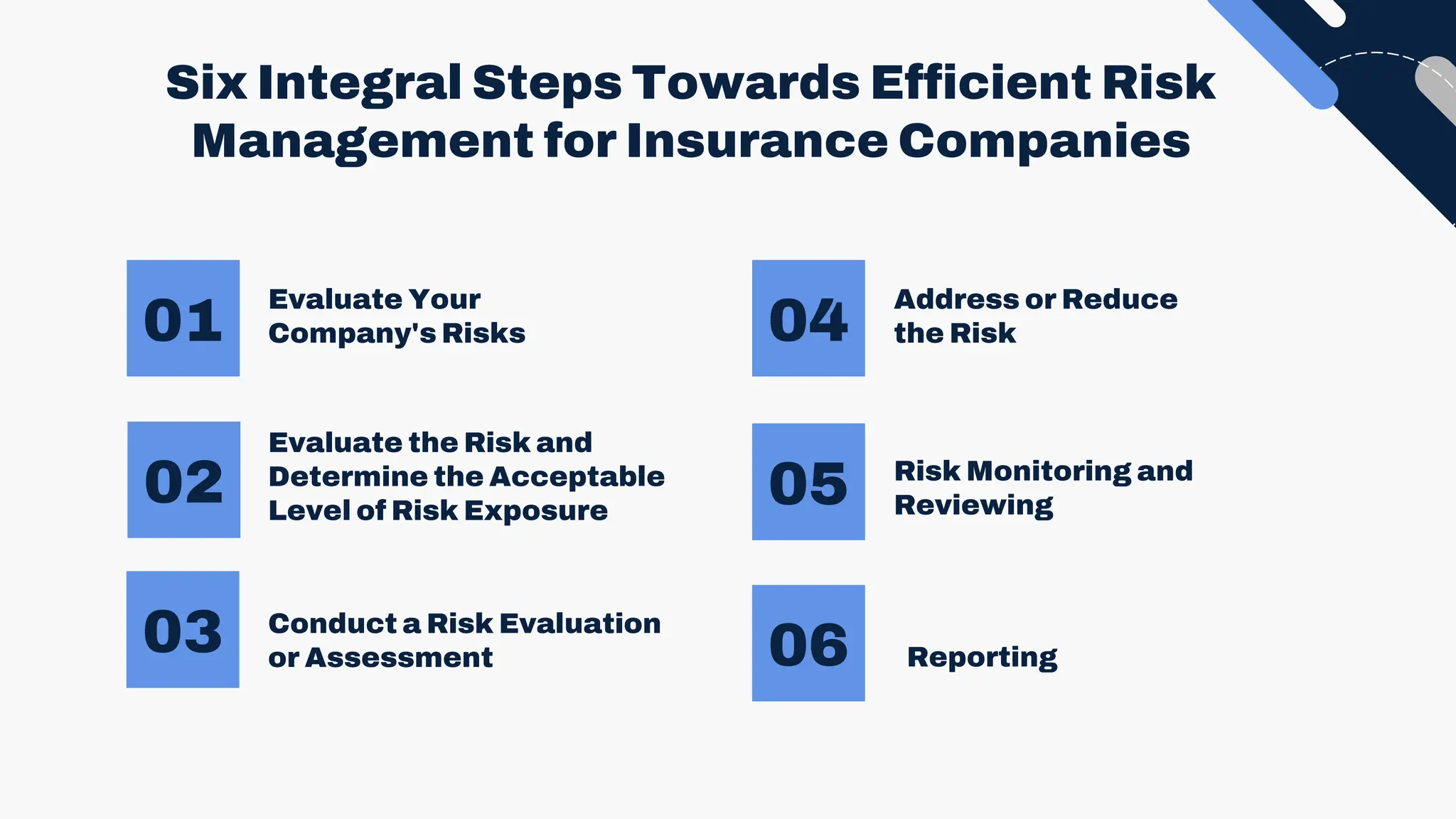 Six Integral Steps Towards Efficient Risk Management for Insurance Companies

01

Evaluate Your Company's Risks

02

Evaluate the Risk and Determine the Acceptable Level of Risk Exposure

03

Conduct a Risk Evaluation or Assessment

04

Address or Reduce the Risk

05

Risk Monitoring and Reviewing

06

Reporting